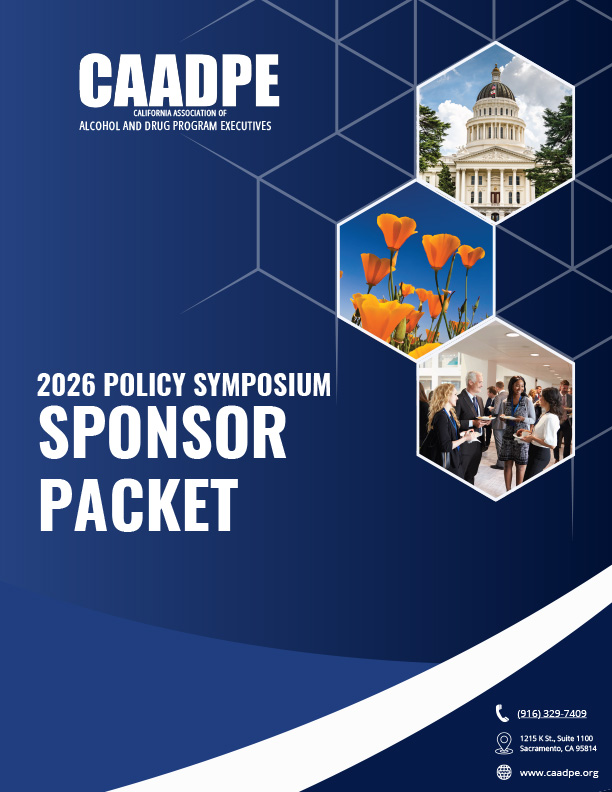 CAADPE
CALIFORNIA ASSOCIATION OF
ALCOHOL AND DRUG PROGRAM EXECUTIVES

2026 POLICY SYMPOSIUM
SPONSOR PACKET

(916) 329-7409

1215 K St., Suite 1100
Sacramento, CA 95814

www.caadpe.org